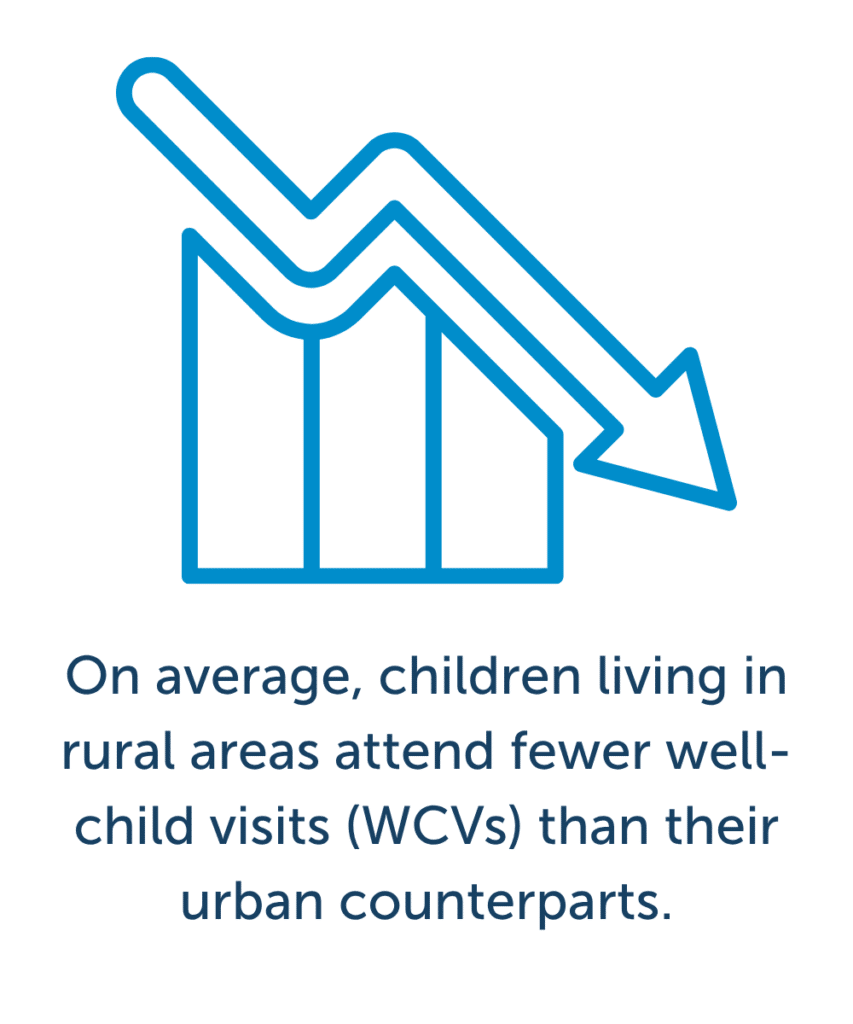 On average, children living in rural areas attend fewer well-child visits (WCVs) than their urban counterparts.